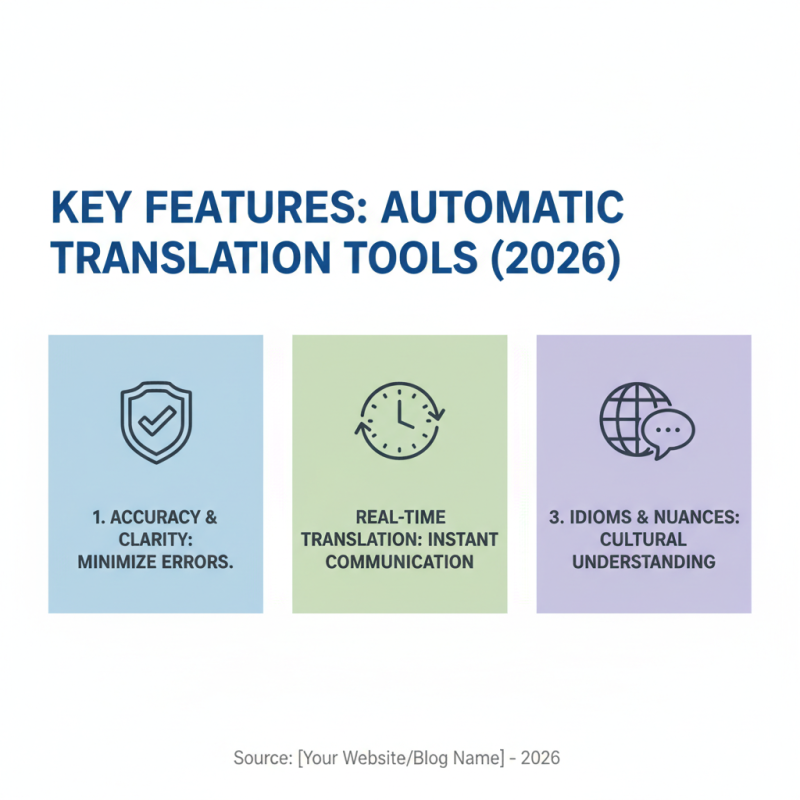 KEY FEATURES: AUTOMATIC TRANSLATION TOOLS (2026)

1. ACCURACY & CLARITY: MINIMIZE ERRORS.

REAL-TIME TRANSLATION: INSTANT COMMUNICATION

3. IDIOMS & NUANCES: CULTURAL UNDERSTANDING

Source: [Your Website/Blog Name] - 2026